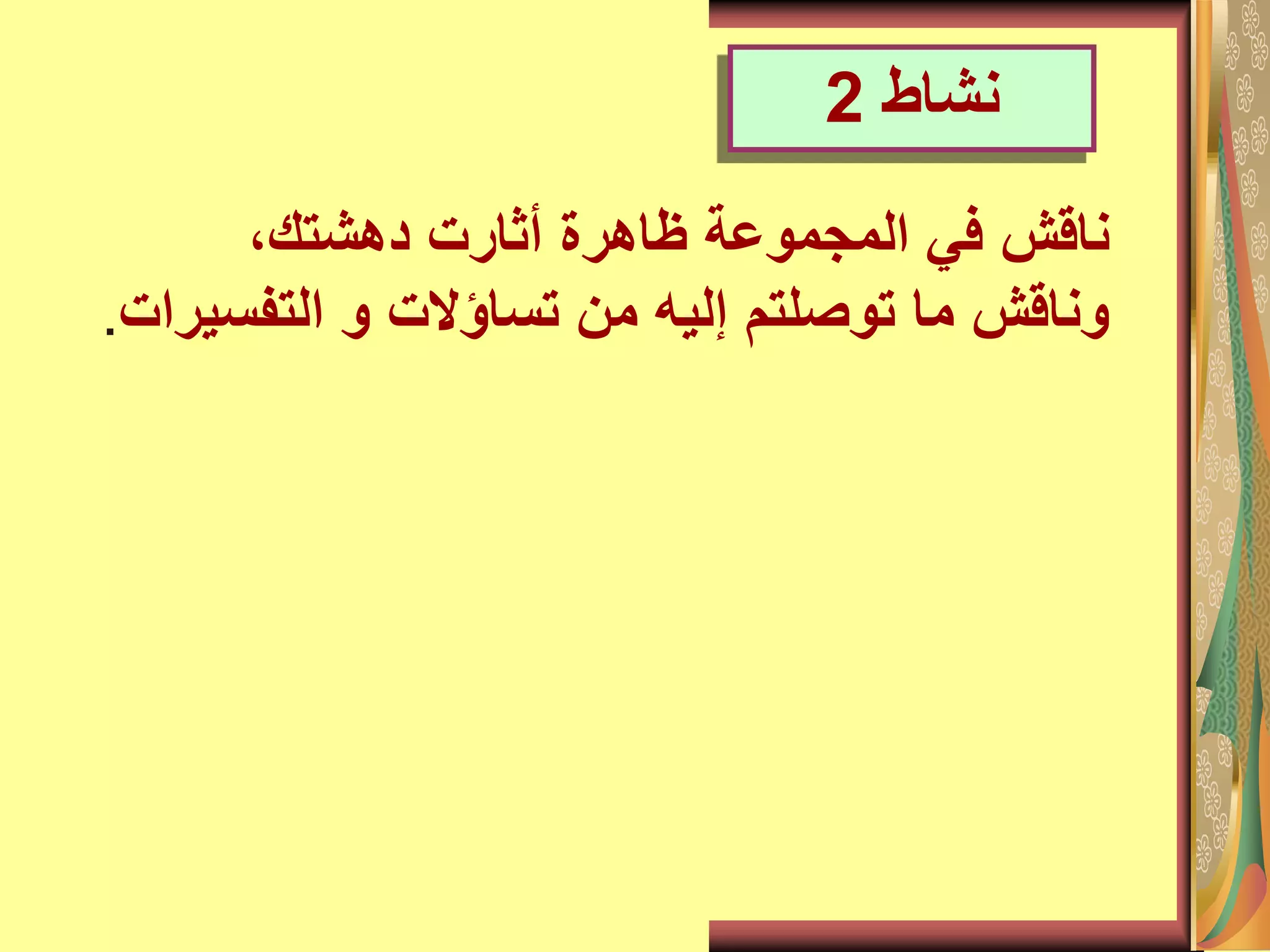 نشاط 2

ناقش في المجموعة ظاهرة أثارت دهشتك، وناقش ما توصلتم إليه من تساؤلات و التفسيرات.